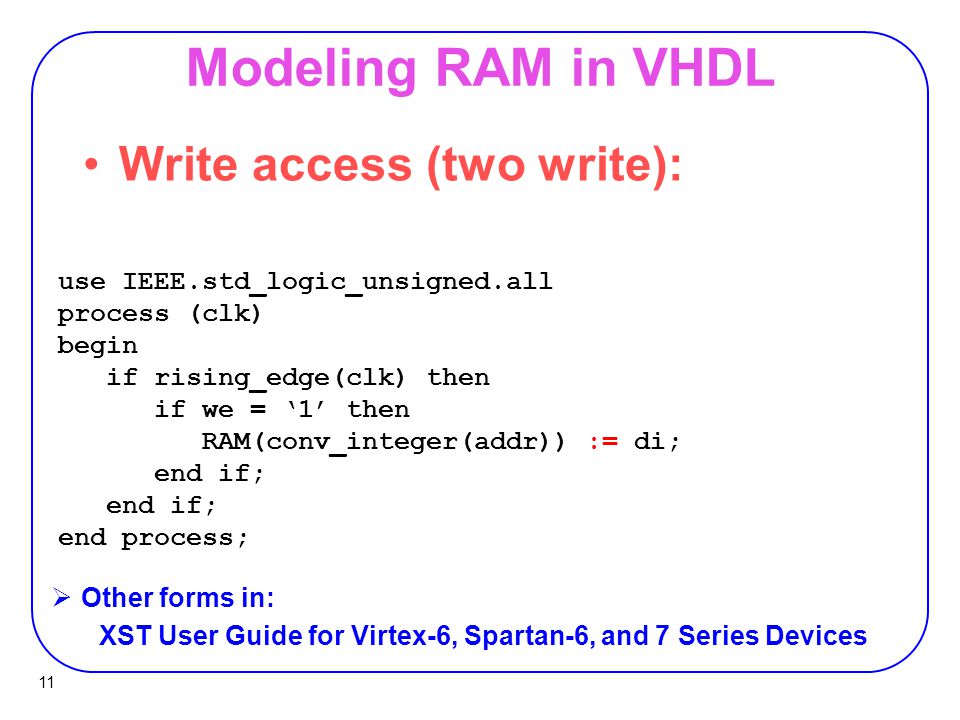 Modeling RAM in VHDL

• Write access (two write):

use IEEE.std_logic_unsigned.all
process (clk)
begin
   if rising_edge(clk) then
      if we = ‘1’ then
         RAM(conv_integer(addr)) := di;
      end if;
   end if;
end process;

➢ Other forms in:
XST User Guide for Virtex-6, Spartan-6, and 7 Series Devices

11